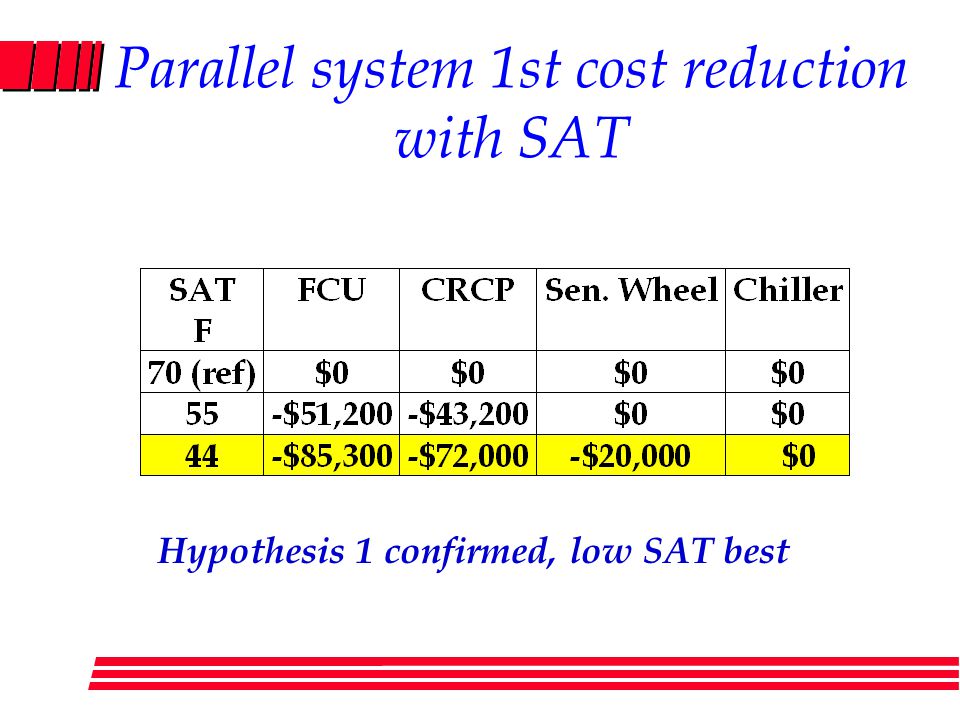 Parallel system 1st cost reduction with SAT

| SAT F | FCU | CRCP | Sen. Wheel | Chiller |
|---|---|---|---|---|
| 70 (ref) | \$0 | \$0 | \$0 | \$0 |
| 55 | -\$51,200 | -\$43,200 | \$0 | \$0 |
| 44 | -\$85,300 | -\$72,000 | -\$20,000 | \$0 |

Hypothesis 1 confirmed, low SAT best